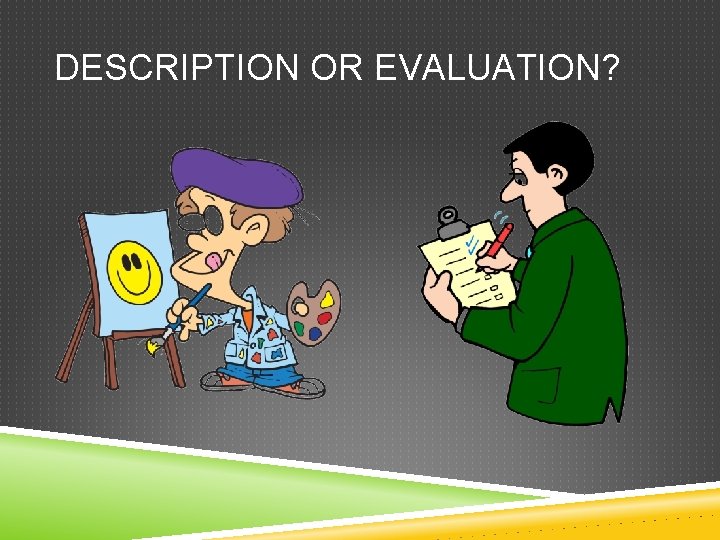 DESCRIPTION OR EVALUATION?